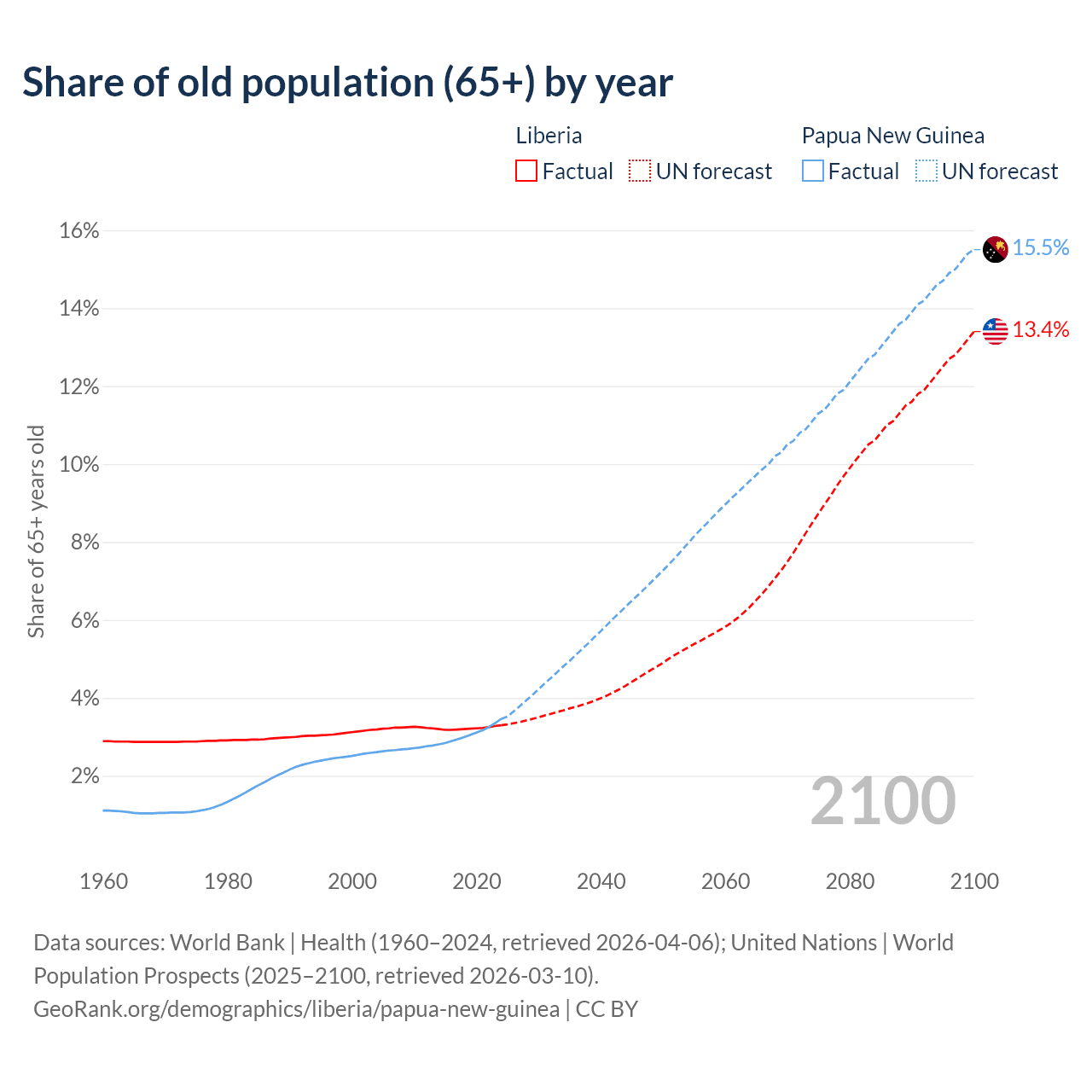 Share of old population (65+) by year

Liberia
Factual UN forecast

Papua New Guinea
Factual UN forecast

Share of 65+ years old

16%
14%
12%
10%
8%
6%
4%
2%

15.5%
13.4%

2100

1960 1980 2000 2020 2040 2060 2080 2100

Data sources: World Bank | Health (1960–2024, retrieved 2026-04-06); United Nations | World Population Prospects (2025–2100, retrieved 2026-03-10).
GeoRank.org/demographics/liberia/papua-new-guinea | CC BY